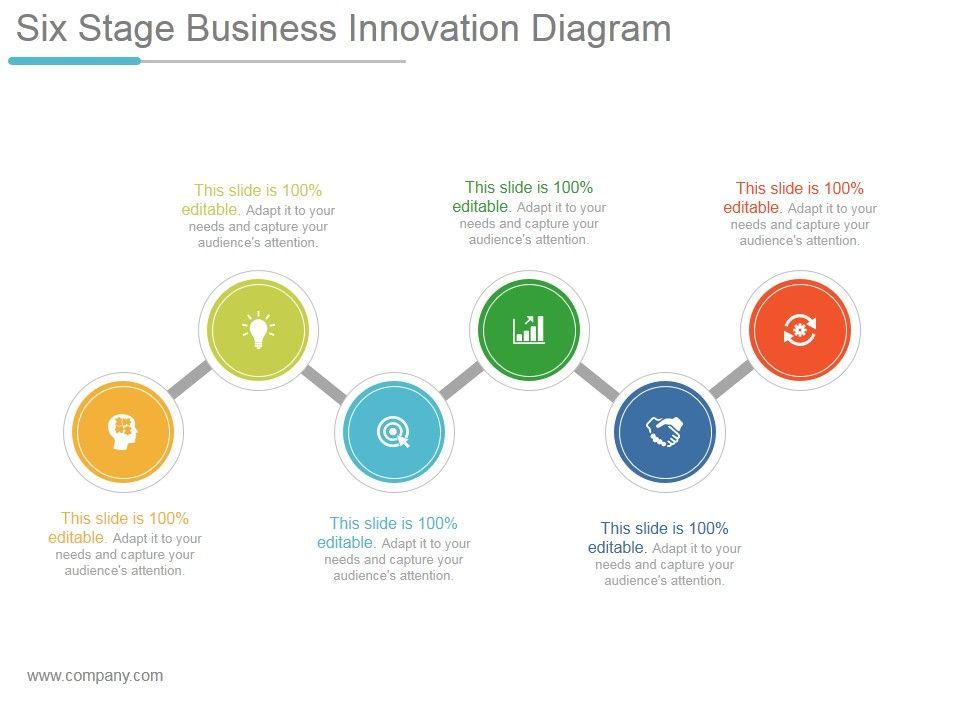 Six Stage Business Innovation Diagram

This slide is 100% editable. Adapt it to your needs and capture your audience's attention.

This slide is 100% editable. Adapt it to your needs and capture your audience's attention.

This slide is 100% editable. Adapt it to your needs and capture your audience's attention.

This slide is 100% editable. Adapt it to your needs and capture your audience's attention.

This slide is 100% editable. Adapt it to your needs and capture your audience's attention.

This slide is 100% editable. Adapt it to your needs and capture your audience's attention.

www.company.com